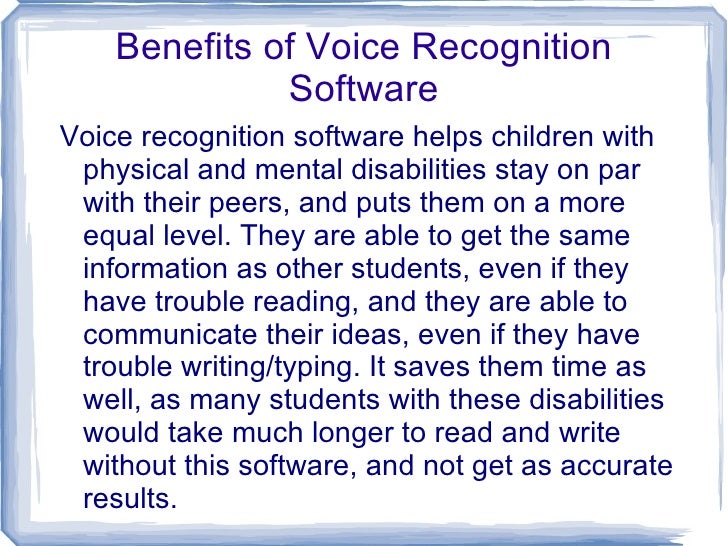 Benefits of Voice Recognition Software

Voice recognition software helps children with physical and mental disabilities stay on par with their peers, and puts them on a more equal level. They are able to get the same information as other students, even if they have trouble reading, and they are able to communicate their ideas, even if they have trouble writing/typing. It saves them time as well, as many students with these disabilities would take much longer to read and write without this software, and not get as accurate results.